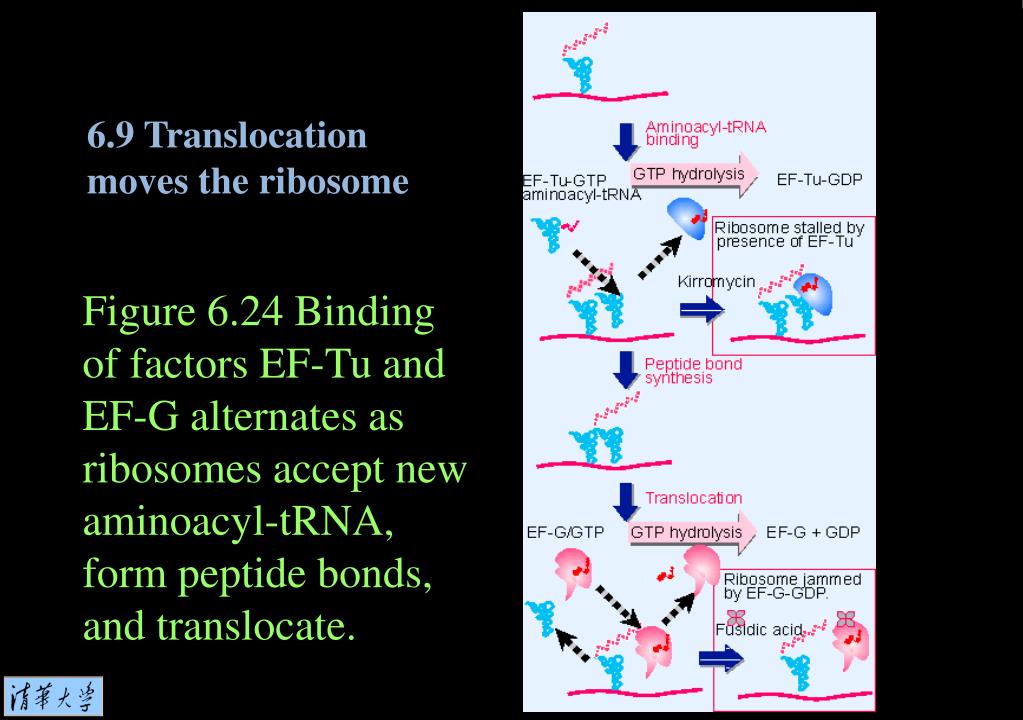 6.9 Translocation moves the ribosome

Figure 6.24 Binding of factors EF-Tu and EF-G alternates as ribosomes accept new aminoacyl-tRNA, form peptide bonds, and translocate.

清華大學

Aminoacyl-tRNA binding

EF-Tu-GTP aminoacyl-tRNA

GTP hydrolysis

EF-Tu-GDP

Ribosome stalled by presence of EF-Tu

Kirromycin

Peptide bond synthesis

Translocation

EF-G/GTP

GTP hydrolysis

EF-G + GDP

Ribosome jammed by EF-G-GDP.

Fusidic acid